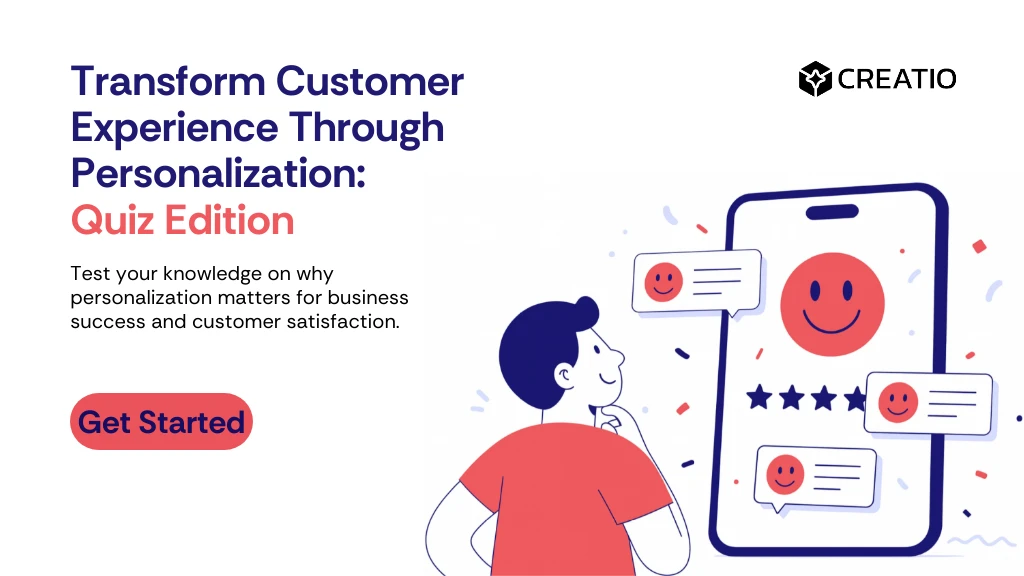 Transform Customer Experience Through Personalization:
Quiz Edition

CREATIO

Test your knowledge on why personalization matters for business success and customer satisfaction.

Get Started